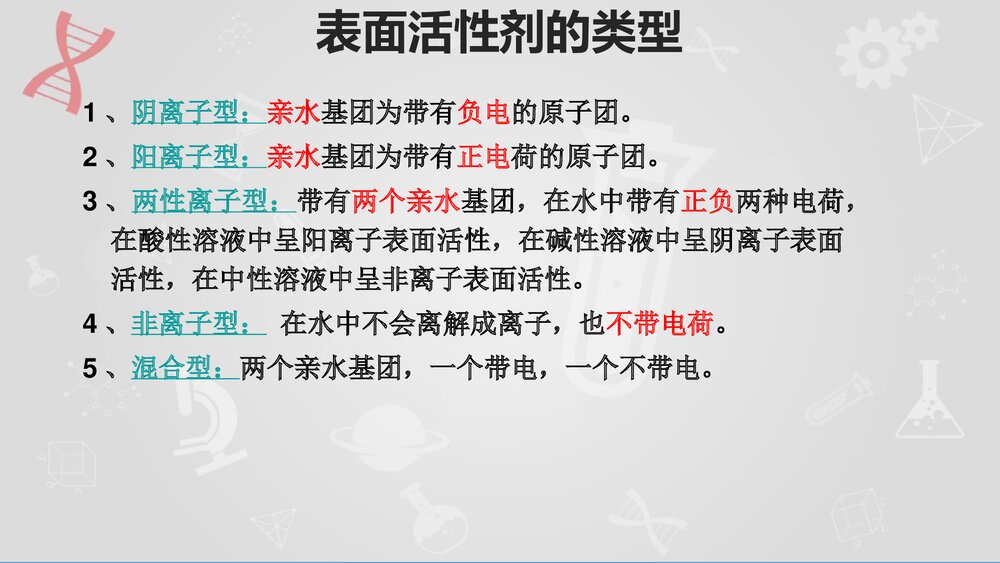 表面活性剂的类型

1、阴离子型：亲水基团为带有负电的原子团。

2、阳离子型：亲水基团为带有正电荷的原子团。

3、两性离子型：带有两个亲水基团，在水中带有正负两种电荷，在酸性溶液中呈阳离子表面活性，在碱性溶液中呈阴离子表面活性，在中性溶液中呈非离子表面活性。

4、非离子型： 在水中不会离解成离子，也不带电荷。

5、混合型：两个亲水基团，一个带电，一个不带电。